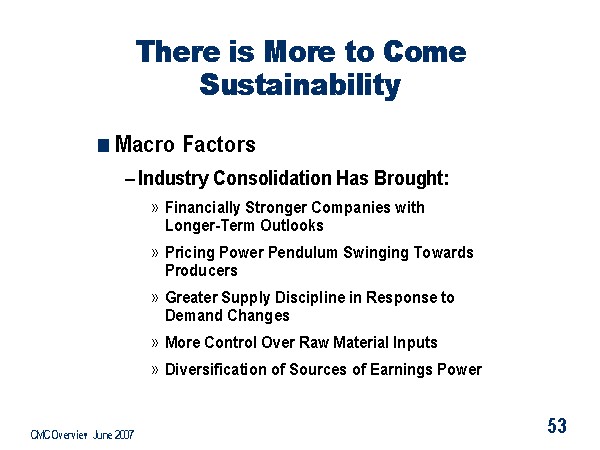 There is More to Come
Sustainability

■ Macro Factors

– Industry Consolidation Has Brought:

» Financially Stronger Companies with Longer-Term Outlooks

» Pricing Power Pendulum Swinging Towards Producers

» Greater Supply Discipline in Response to Demand Changes

» More Control Over Raw Material Inputs

» Diversification of Sources of Earnings Power

CMC Overview June 2007

53